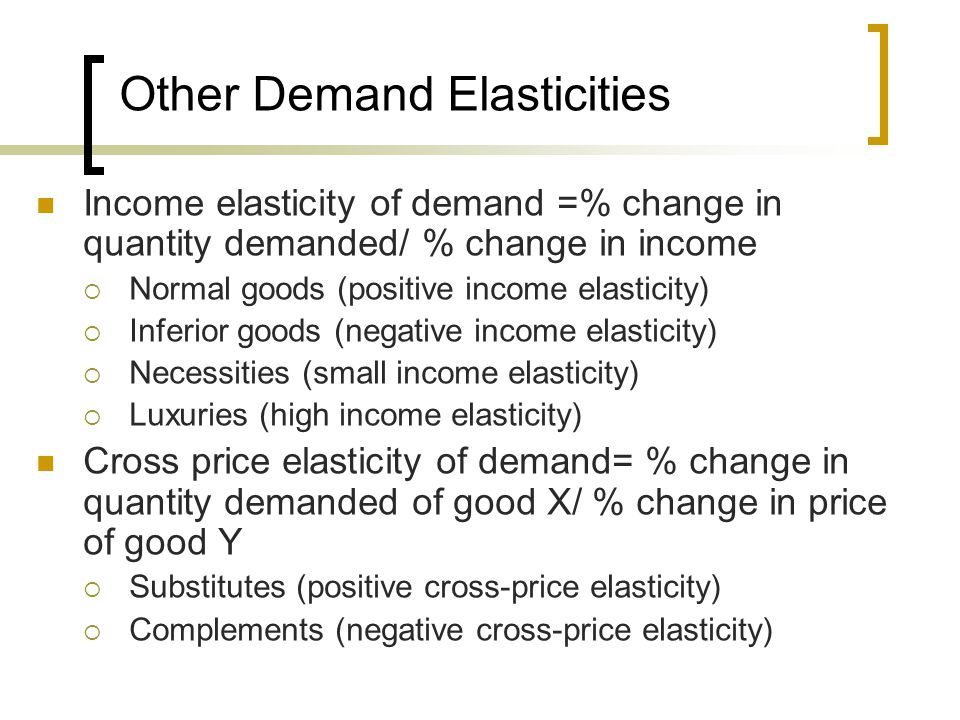 Other Demand Elasticities

Income elasticity of demand =% change in quantity demanded/ % change in income

Normal goods (positive income elasticity)

Inferior goods (negative income elasticity)

Necessities (small income elasticity)

Luxuries (high income elasticity)

Cross price elasticity of demand= % change in quantity demanded of good X/ % change in price of good Y

Substitutes (positive cross-price elasticity)

Complements (negative cross-price elasticity)